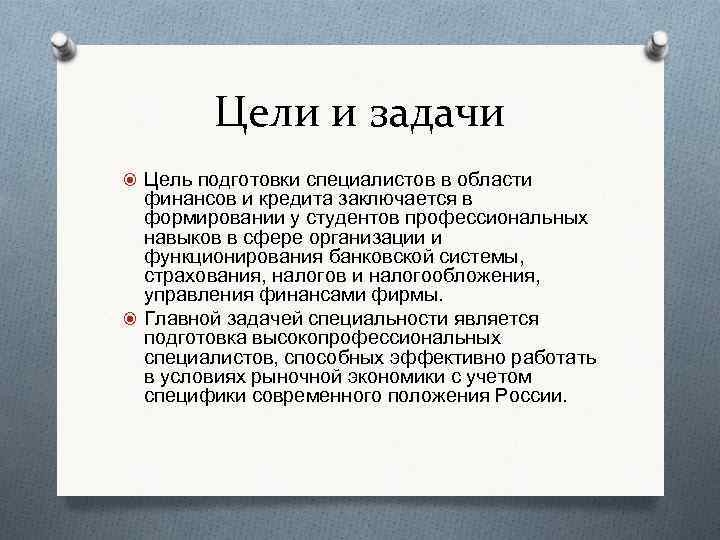 Цели и задачи

Цель подготовки специалистов в области финансов и кредита заключается в формировании у студентов профессиональных навыков в сфере организации и функционирования банковской системы, страхования, налогов и налогообложения, управления финансами фирмы.

Главной задачей специальности является подготовка высокопрофессиональных специалистов, способных эффективно работать в условиях рыночной экономики с учетом специфики современного положения России.